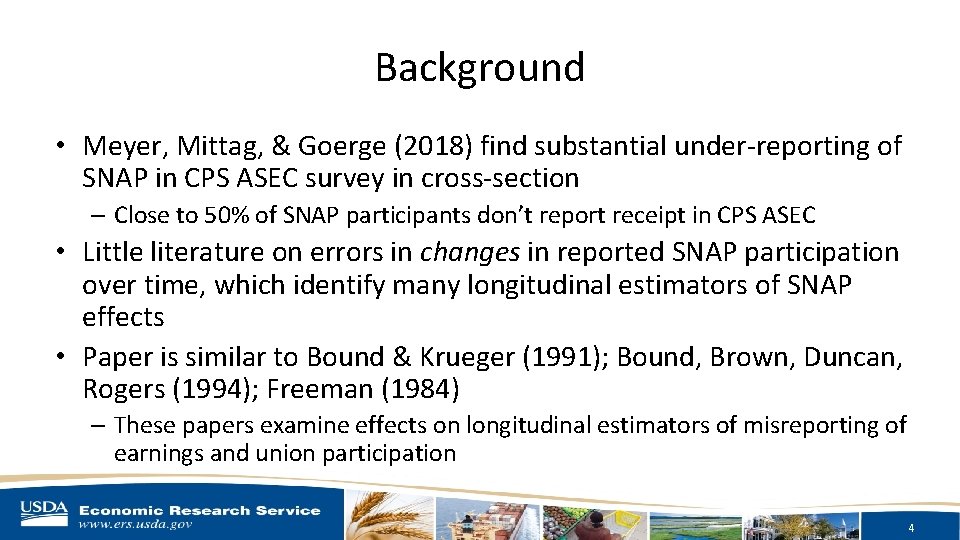 Background

• Meyer, Mittag, & Goerge (2018) find substantial under-reporting of SNAP in CPS ASEC survey in cross-section

– Close to 50% of SNAP participants don't report receipt in CPS ASEC

• Little literature on errors in changes in reported SNAP participation over time, which identify many longitudinal estimators of SNAP effects

• Paper is similar to Bound & Krueger (1991); Bound, Brown, Duncan, Rogers (1994); Freeman (1984)

– These papers examine effects on longitudinal estimators of misreporting of earnings and union participation

USDA Economic Research Service
www.ers.usda.gov

4